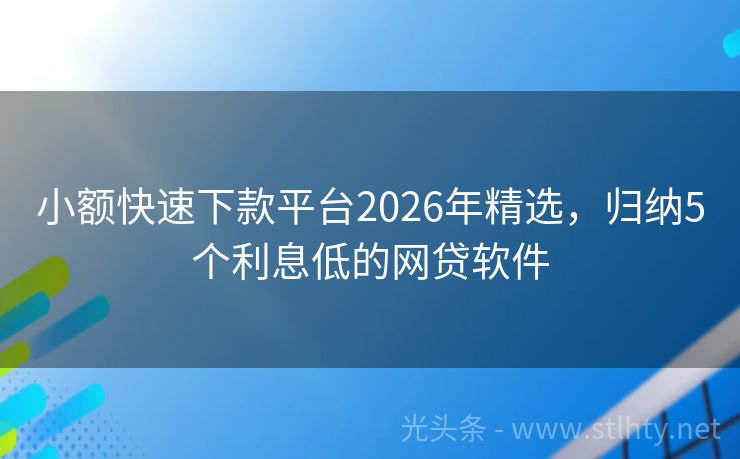 小额快速下款平台2026年精选，归纳5个利息低的网贷软件

光头条 - www.stlhty.net